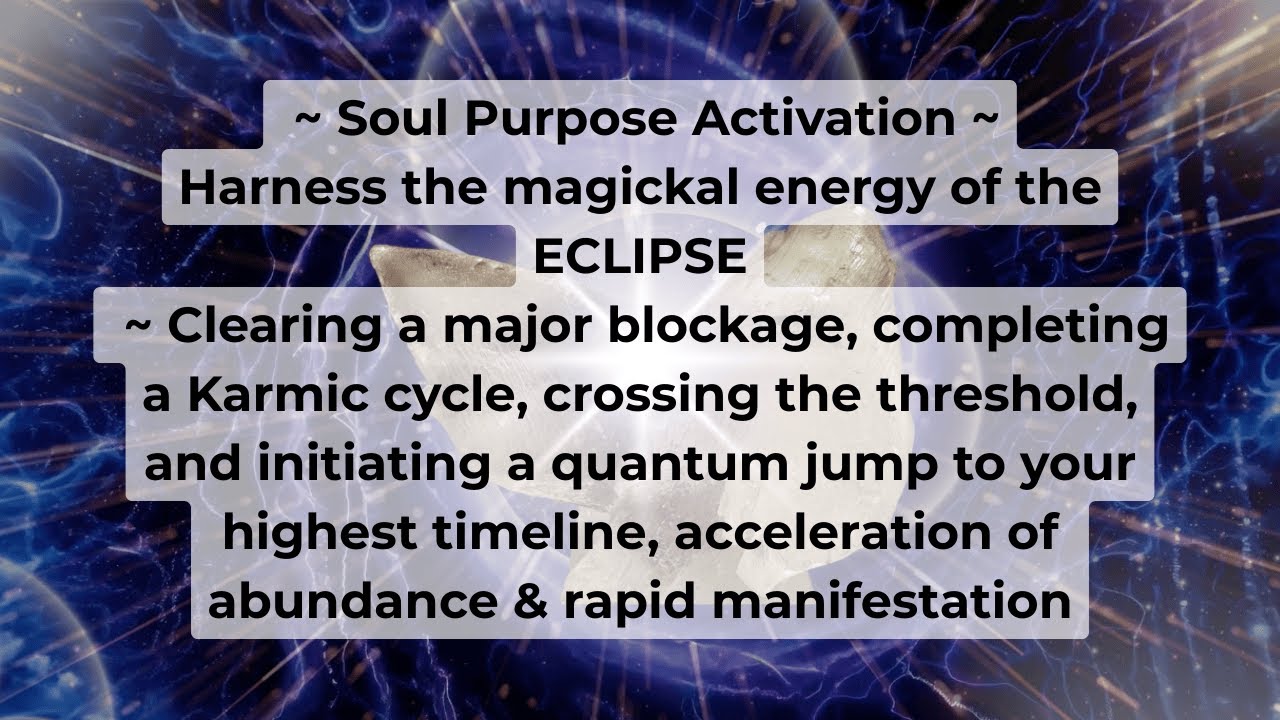 ~ Soul Purpose Activation ~
Harness the magickal energy of the ECLIPSE
~ Clearing a major blockage, completing a Karmic cycle, crossing the threshold, and initiating a quantum jump to your highest timeline, acceleration of abundance & rapid manifestation